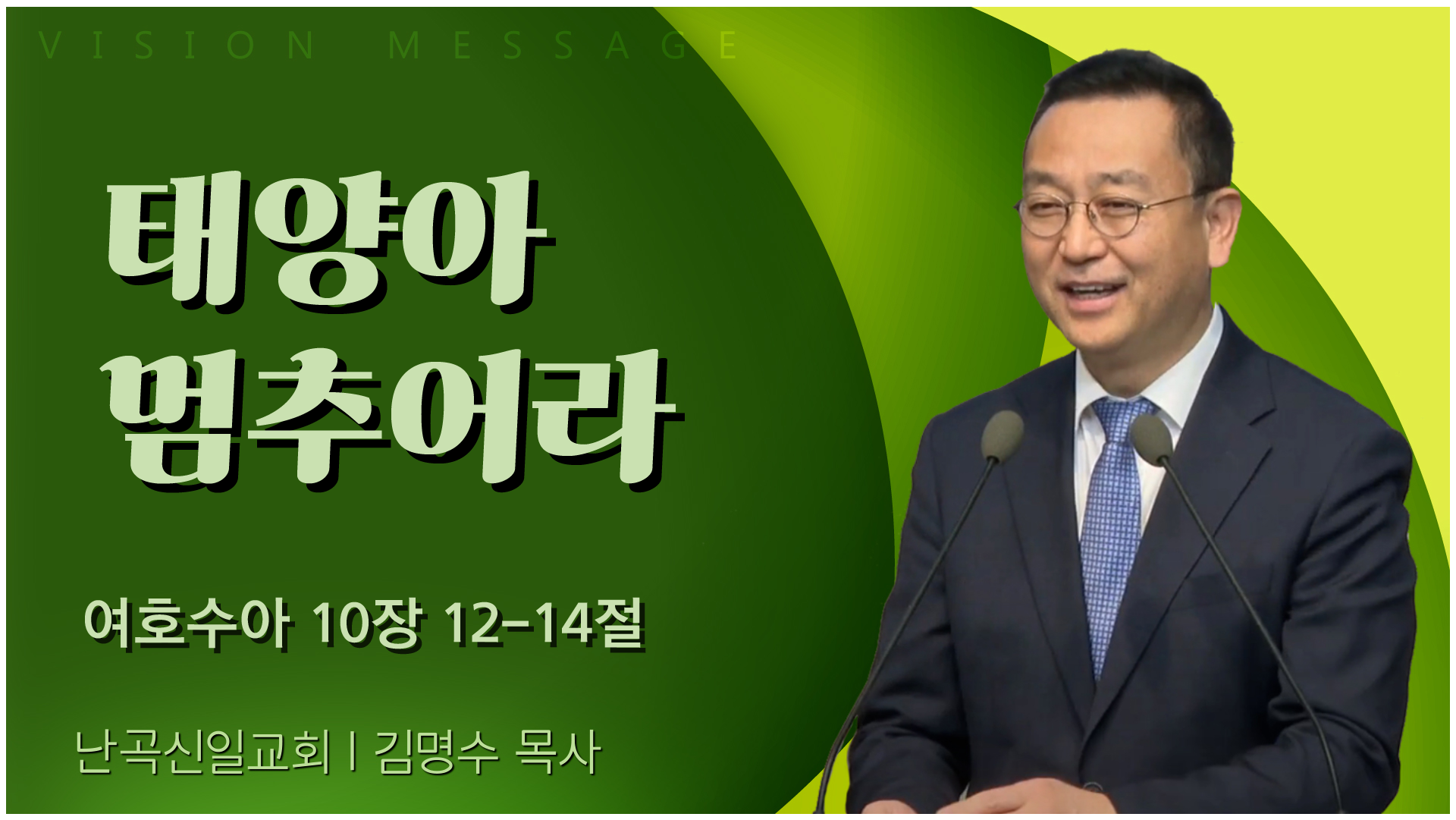 VISION MESSAGE

태양아 멈추어라

여호수아 10장 12-14절

난곡신일교회 | 김명수 목사